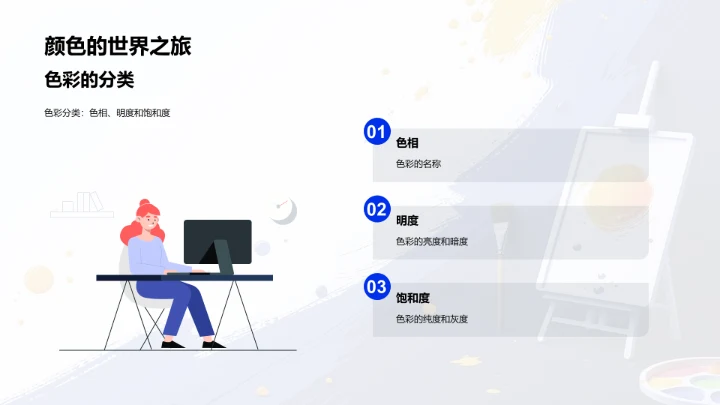 颜色的世界之旅

色彩的分类

色彩分类：色相、明度和饱和度

01
色相
色彩的名称

02
明度
色彩的亮度和暗度

03
饱和度
色彩的纯度和灰度